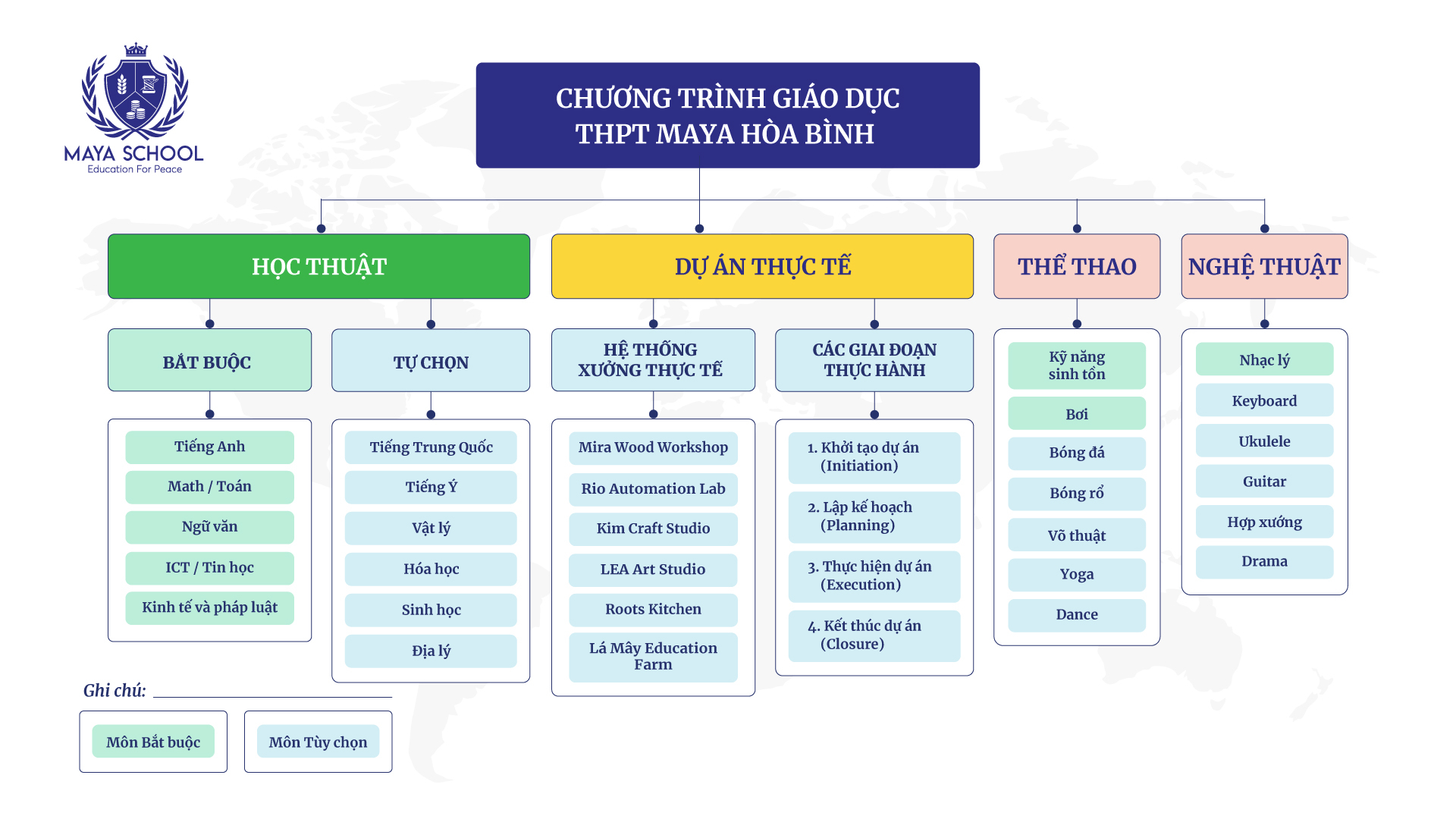 MAYA SCHOOL
Education For Peace

CHƯƠNG TRÌNH GIÁO DỤC
THPT MAYA HÒA BÌNH

HỌC THUẬT

BẮT BUỘC

Tiếng Anh
Math / Toán
Ngữ văn
ICT / Tin học
Kinh tế và pháp luật

TỰ CHỌN

Tiếng Trung Quốc
Tiếng Ý
Vật lý
Hóa học
Sinh học
Địa lý

DỰ ÁN THỰC TẾ

HỆ THỐNG XƯỞNG THỰC TẾ

Mira Wood Workshop
Rio Automation Lab
Kim Craft Studio
LEA Art Studio
Roots Kitchen
Lá Mây Education Farm

CÁC GIAI ĐOẠN THỰC HÀNH

1. Khởi tạo dự án (Initiation)
2. Lập kế hoạch (Planning)
3. Thực hiện dự án (Execution)
4. Kết thúc dự án (Closure)

THỂ THAO

Kỹ năng sinh tồn
Bơi
Bóng đá
Bóng rổ
Võ thuật
Yoga
Dance

NGHỆ THUẬT

Nhạc lý
Keyboard
Ukulele
Guitar
Hợp xướng
Drama

Ghi chú:

Môn Bắt buộc
Môn Tùy chọn